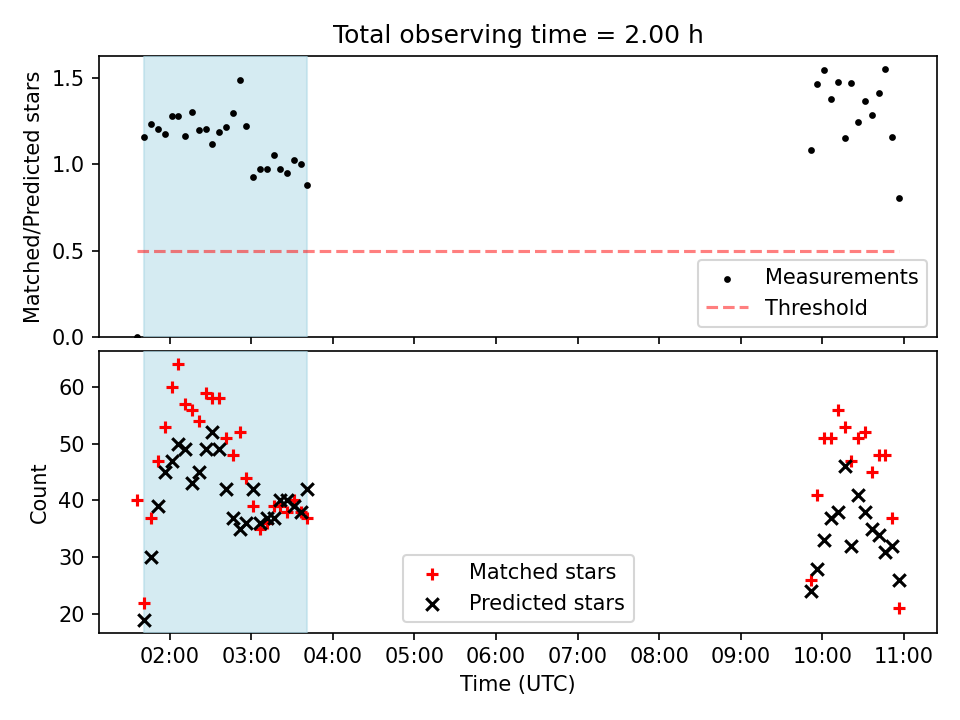 Total observing time = 2.00 h

Matched/Predicted stars

1.5
1.0
0.5
0.0

Measurements
Threshold

Count

60
50
40
30
20

Matched stars
Predicted stars

02:00 03:00 04:00 05:00 06:00 07:00 08:00 09:00 10:00 11:00

Time (UTC)